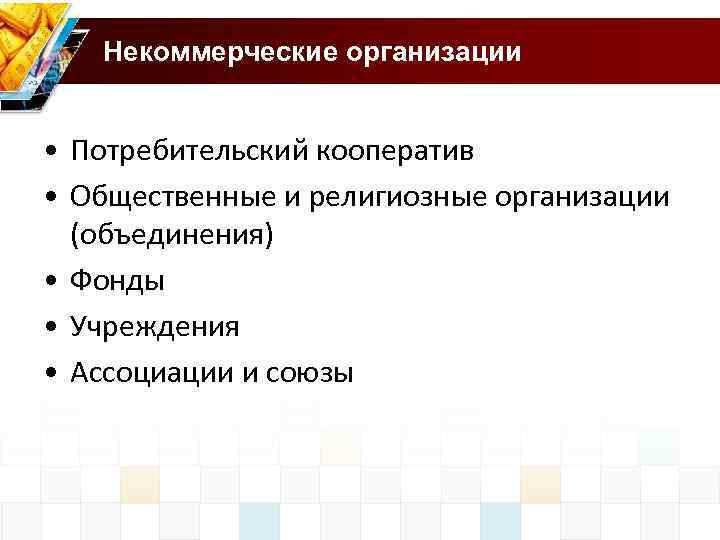 Некоммерческие организации

• Потребительский кооператив
• Общественные и религиозные организации (объединения)
• Фонды
• Учреждения
• Ассоциации и союзы